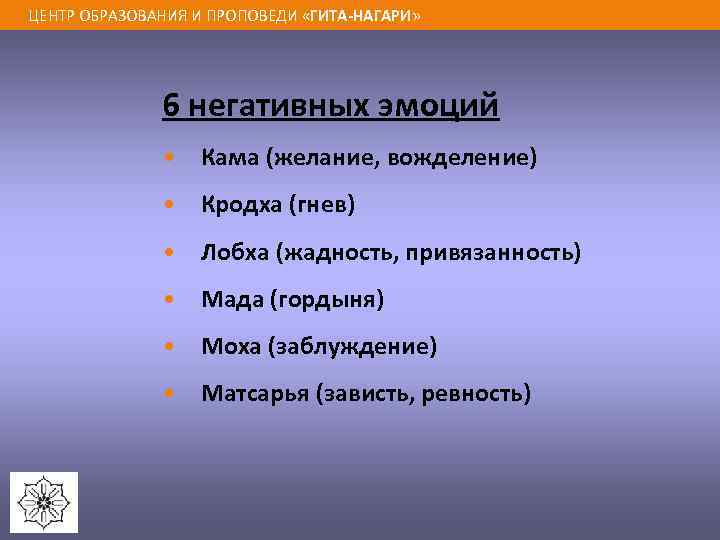 ЦЕНТР ОБРАЗОВАНИЯ И ПРОПОВЕДИ «ГИТА-НАГАРИ»

6 негативных эмоций

• Кама (желание, вожделение)
• Кродха (гнев)
• Лобха (жадность, привязанность)
• Мада (гордыня)
• Моха (заблуждение)
• Матсарья (зависть, ревность)